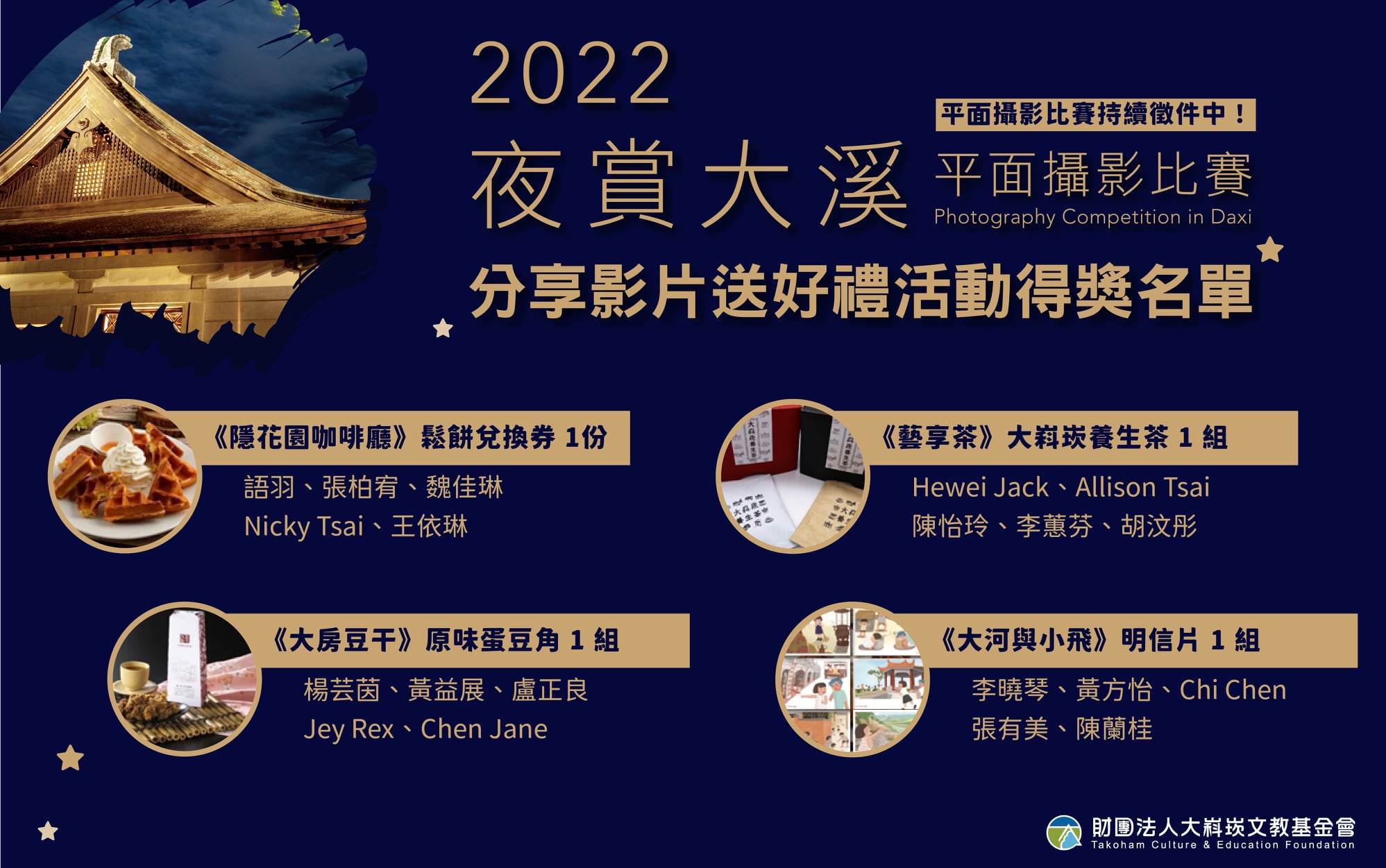 2022

平面攝影比賽持續徵件中！

夜賞大溪 平面攝影比賽
Photography Competition in Daxi

分享影片送好禮活動得獎名單

《隱花園咖啡廳》鬆餅兌換券 1份
語羽、張柏宥、魏佳琳
Nicky Tsai、王依琳

《藝享茶》大嵙崁養生茶 1 組
Hewei Jack、Allison Tsai
陳怡玲、李蕙芬、胡汶彤

《大房豆干》原味蛋豆角 1 組
楊芸茵、黃益展、盧正良
Jey Rex、Chen Jane

《大河與小飛》明信片 1 組
李曉琴、黃方怡、Chi Chen
張有美、陳蘭桂

財團法人大嵙崁文教基金會
Takoham Culture & Education Foundation